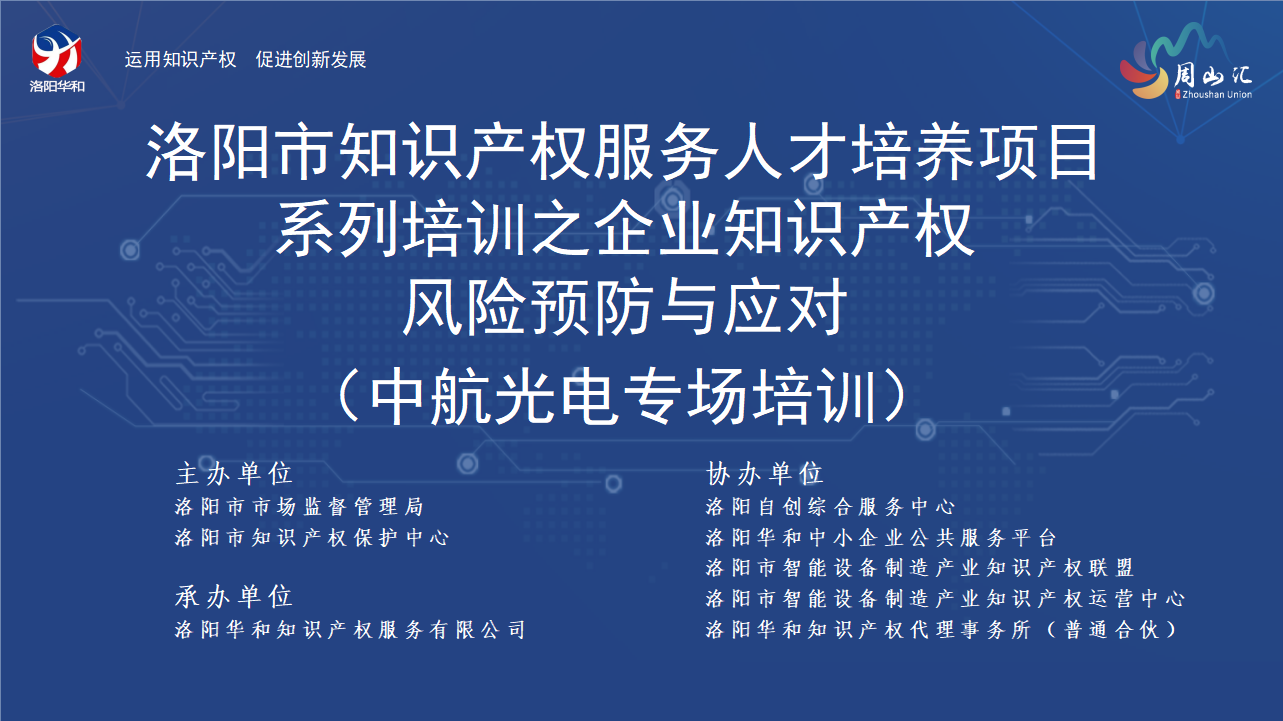 洛阳华和

运用知识产权　促进创新发展

周山汇
Zhoushan Union

洛阳市知识产权服务人才培养项目
系列培训之企业知识产权
风险预防与应对
（中航光电专场培训）

主办单位
洛阳市市场监督管理局
洛阳市知识产权保护中心

承办单位
洛阳华和知识产权服务有限公司

协办单位
洛阳自创综合服务中心
洛阳华和中小企业公共服务平台
洛阳市智能设备制造产业知识产权联盟
洛阳市智能设备制造产业知识产权运营中心
洛阳华和知识产权代理事务所（普通合伙）